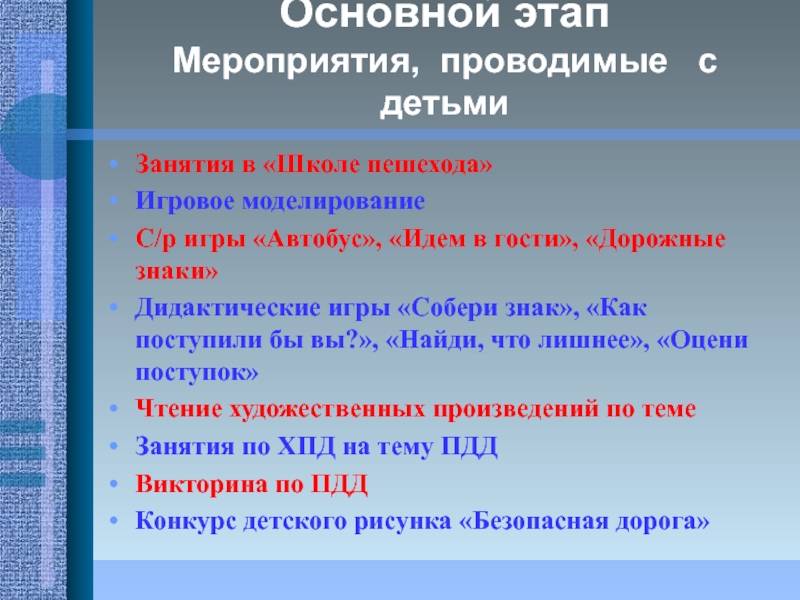 Основной этап
Мероприятия, проводимые с детьми

• Занятия в «Школе пешехода»
• Игровое моделирование
• С/р игры «Автобус», «Идем в гости», «Дорожные знаки»
• Дидактические игры «Собери знак», «Как поступили бы вы?», «Найди, что лишнее», «Оцени поступок»
• Чтение художественных произведений по теме
• Занятия по ХПД на тему ПДД
• Викторина по ПДД
• Конкурс детского рисунка «Безопасная дорога»